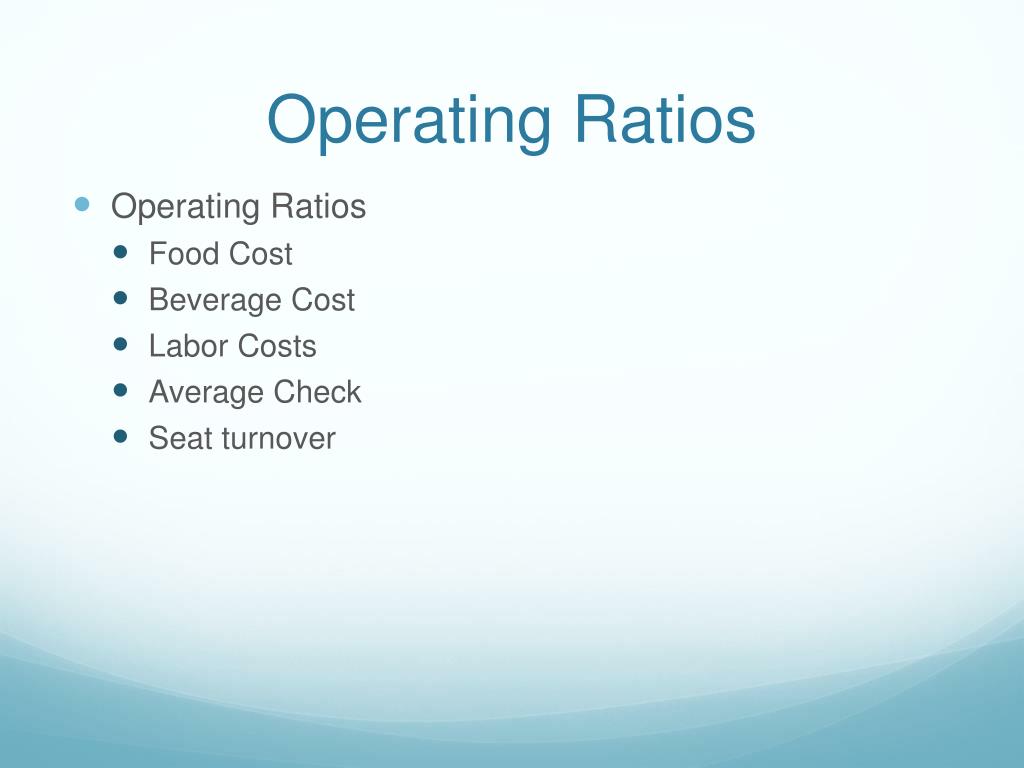 Operating Ratios

- Operating Ratios
  - Food Cost
  - Beverage Cost
  - Labor Costs
  - Average Check
  - Seat turnover